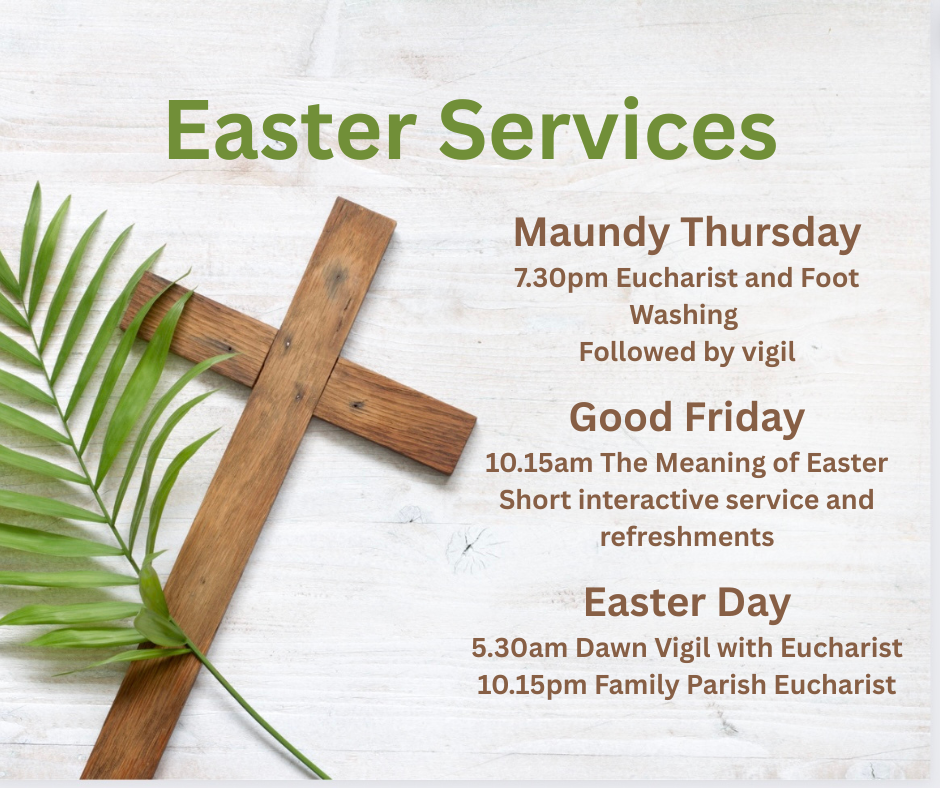 Easter Services

Maundy Thursday
7.30pm Eucharist and Foot Washing
Followed by vigil

Good Friday
10.15am The Meaning of Easter
Short interactive service and refreshments

Easter Day
5.30am Dawn Vigil with Eucharist
10.15pm Family Parish Eucharist